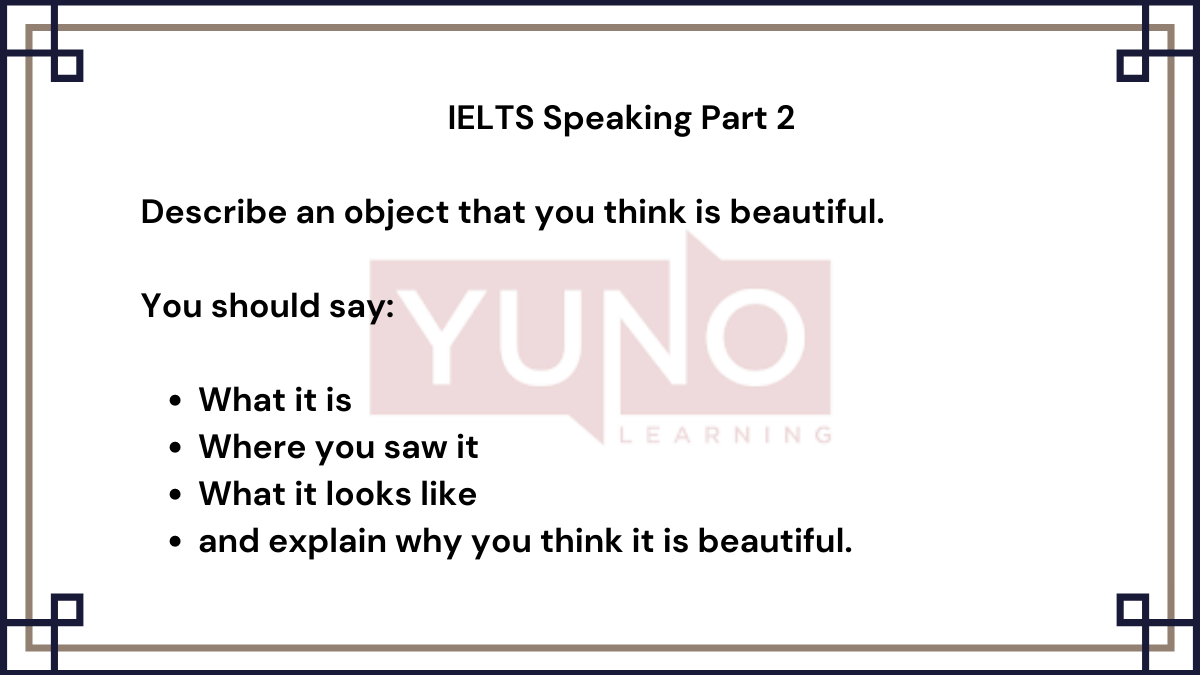 IELTS Speaking Part 2

Describe an object that you think is beautiful.

You should say:

• What it is
• Where you saw it
• What it looks like
• and explain why you think it is beautiful.

YUNO
LEARNING